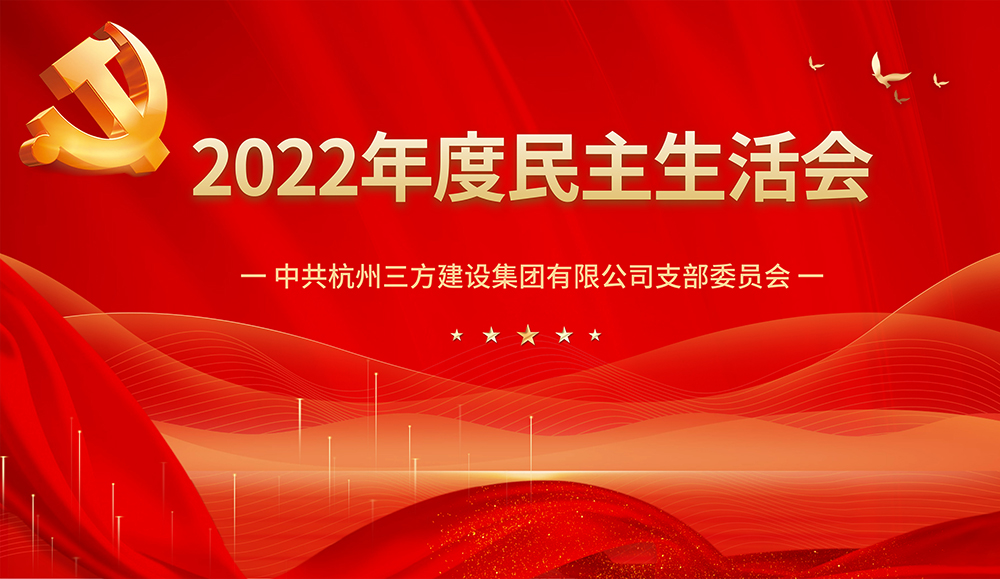 2022年度民主生活会

— 中共杭州三方建设集团有限公司支部委员会 —